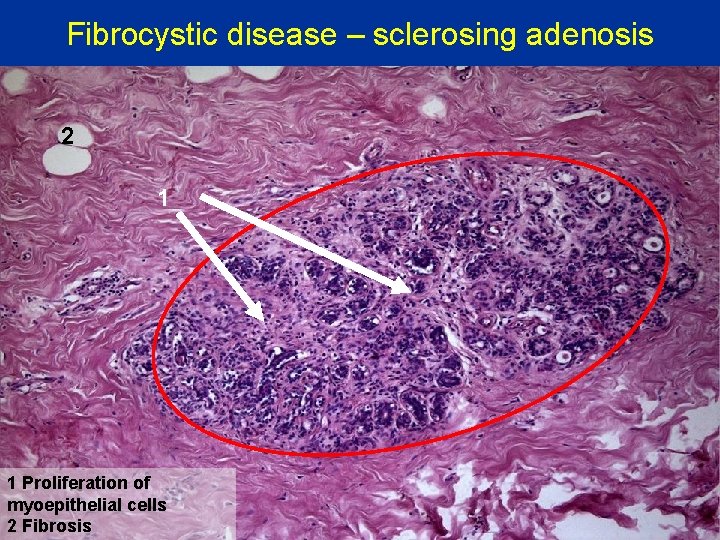 Fibrocystic disease – sclerosing adenosis

2

1

1 Proliferation of myoepithelial cells
2 Fibrosis